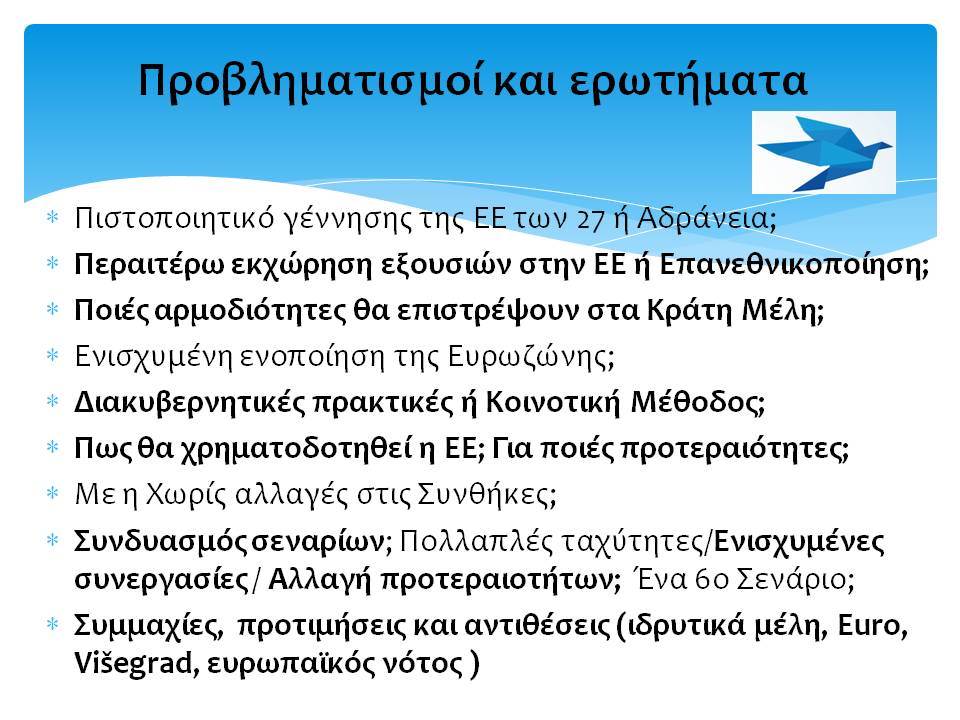 Προβληματισμοί και ερωτήματα

* Πιστοποιητικό γέννησης της ΕΕ των 27 ή Αδράνεια;
* Περαιτέρω εκχώρηση εξουσιών στην ΕΕ ή Επανεθνικοποίηση;
* Ποιές αρμοδιότητες θα επιστρέψουν στα Κράτη Μέλη;
* Ενισχυμένη ενοποίηση της Ευρωζώνης;
* Διακυβερνητικές πρακτικές ή Κοινοτική Μέθοδος;
* Πως θα χρηματοδοτηθεί η ΕΕ; Για ποιές προτεραιότητες;
* Με η Χωρίς αλλαγές στις Συνθήκες;
* Συνδυασμός σεναρίων; Πολλαπλές ταχύτητες/Ενισχυμένες συνεργασίες/ Αλλαγή προτεραιοτήτων; Ένα 6ο Σενάριο;
* Συμμαχίες, προτιμήσεις και αντιθέσεις (ιδρυτικά μέλη, Euro, Višegrad, ευρωπαϊκός νότος )